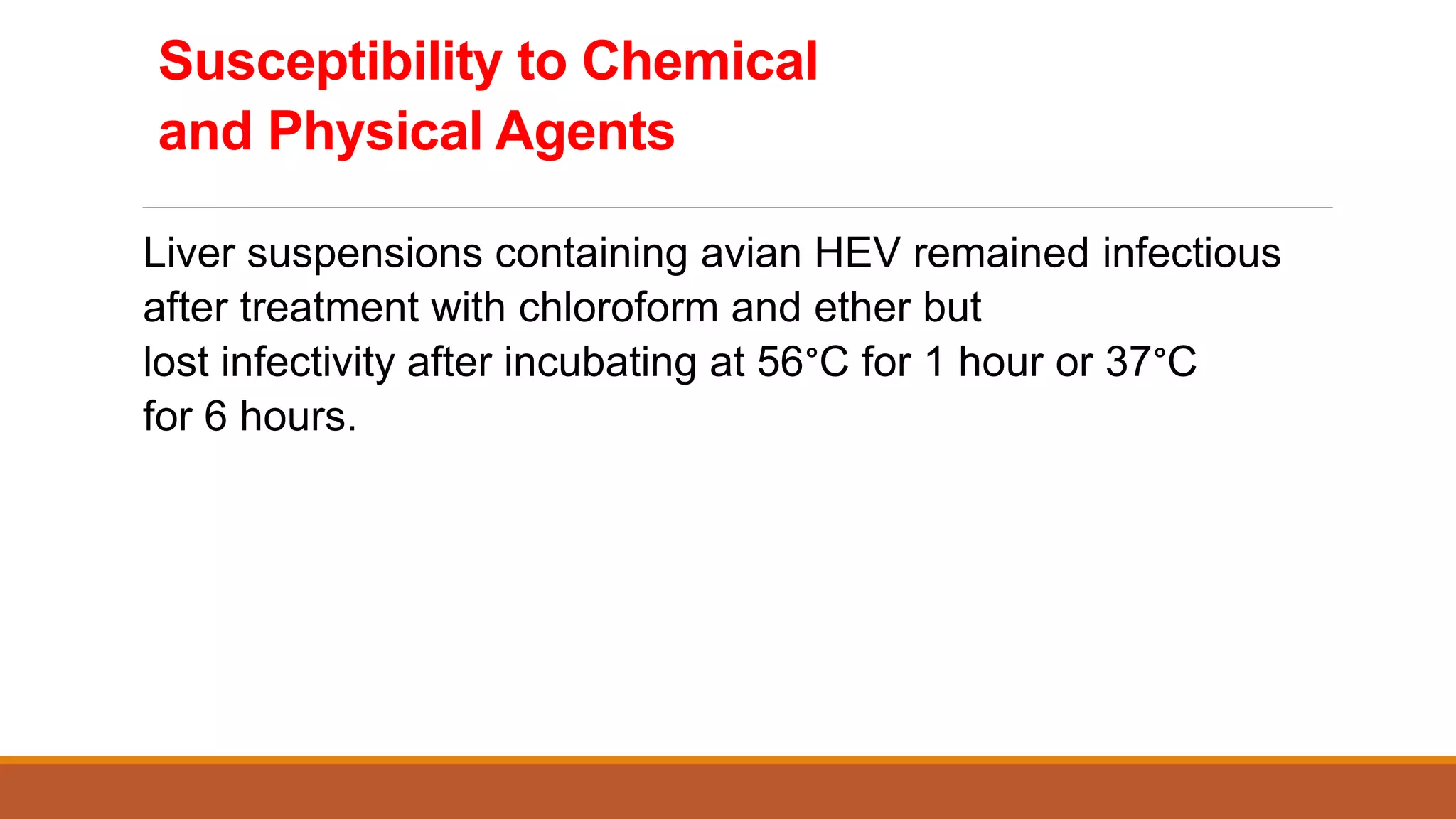 Susceptibility to Chemical and Physical Agents

Liver suspensions containing avian HEV remained infectious after treatment with chloroform and ether but lost infectivity after incubating at 56°C for 1 hour or 37°C for 6 hours.